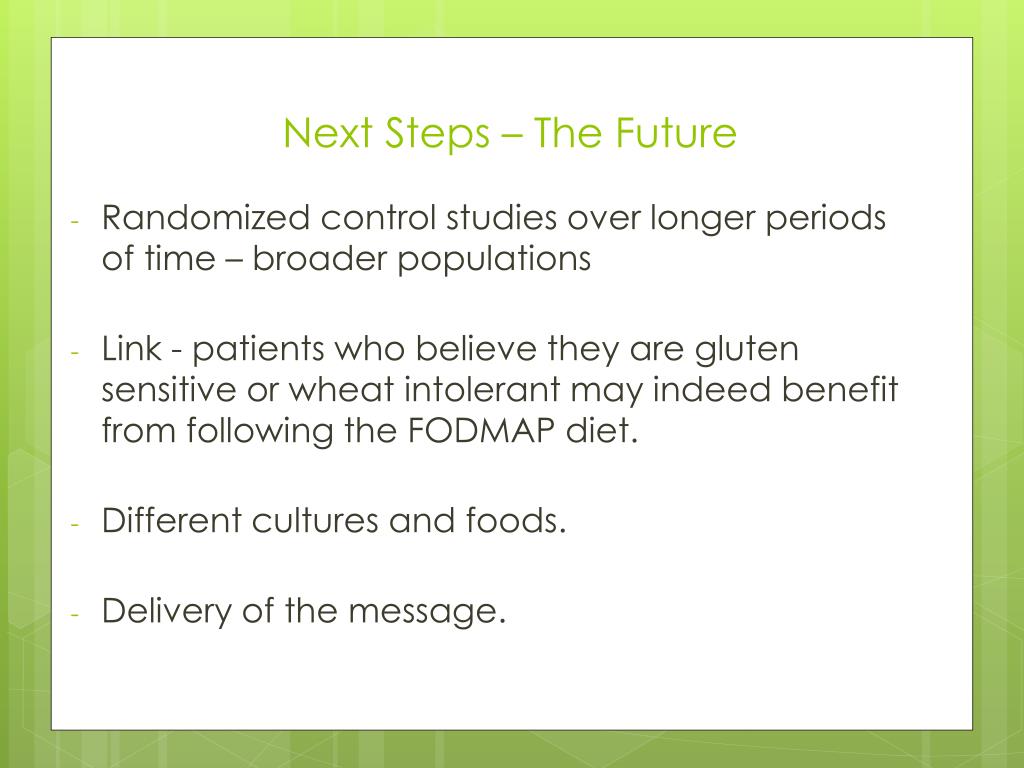 Next Steps – The Future

- Randomized control studies over longer periods of time – broader populations

- Link - patients who believe they are gluten sensitive or wheat intolerant may indeed benefit from following the FODMAP diet.

- Different cultures and foods.

- Delivery of the message.